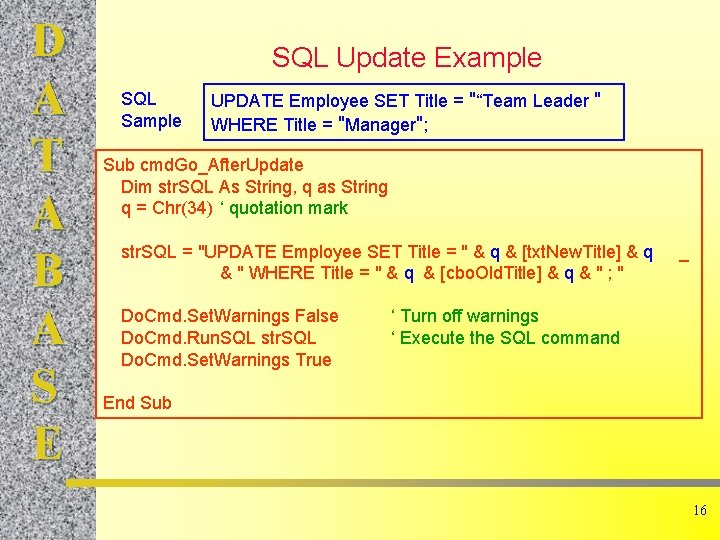 D
A
T
A
B
A
S
E

SQL Update Example

SQL Sample

UPDATE Employee SET Title = "“Team Leader "
WHERE Title = "Manager";

Sub cmdGo_AfterUpdate
Dim strSQL As String, q as String
q = Chr(34) ‘ quotation mark

strSQL = "UPDATE Employee SET Title = " & q & [txtNewTitle] & q _
& " WHERE Title = " & q & [cboOldTitle] & q & " ; "

DoCmd.SetWarnings False ‘ Turn off warnings
DoCmd.RunSQL strSQL ‘ Execute the SQL command
DoCmd.SetWarnings True

End Sub

16